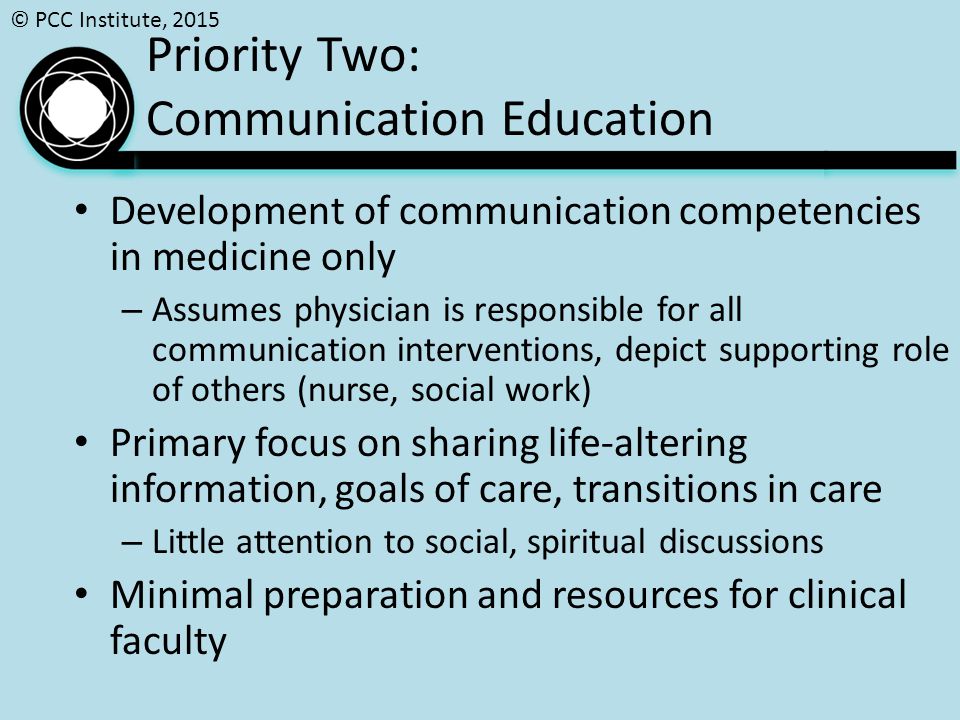 © PCC Institute, 2015

Priority Two: Communication Education

• Development of communication competencies in medicine only

– Assumes physician is responsible for all communication interventions, depict supporting role of others (nurse, social work)

• Primary focus on sharing life-altering information, goals of care, transitions in care

– Little attention to social, spiritual discussions

• Minimal preparation and resources for clinical faculty